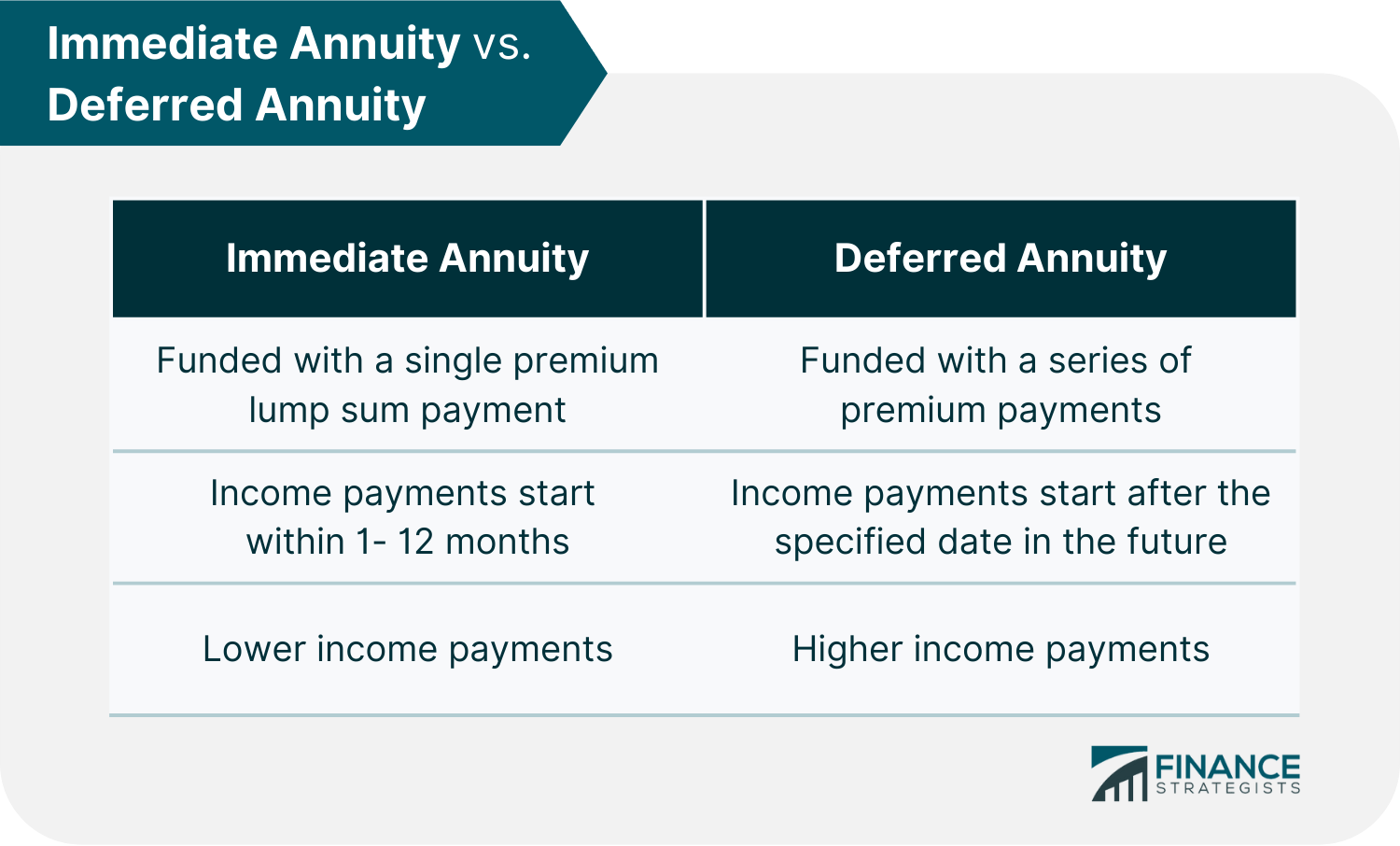 Immediate Annuity vs. Deferred Annuity

| Immediate Annuity | Deferred Annuity |
|---|---|
| Funded with a single premium lump sum payment | Funded with a series of premium payments |
| Income payments start within 1- 12 months | Income payments start after the specified date in the future |
| Lower income payments | Higher income payments |

FINANCE STRATEGISTS